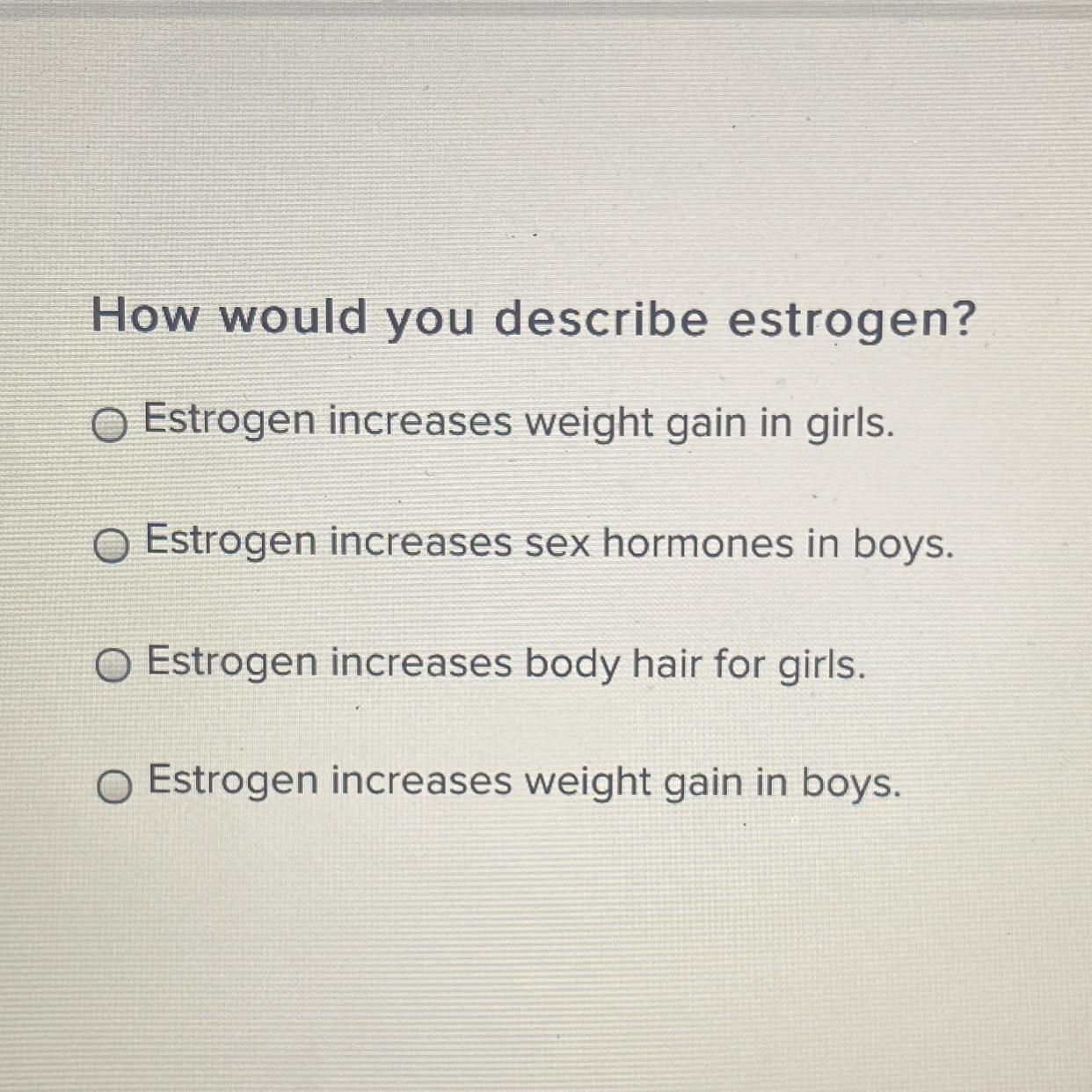 How would you describe estrogen?

Estrogen increases weight gain in girls.

Estrogen increases sex hormones in boys.

Estrogen increases body hair for girls.

Estrogen increases weight gain in boys.